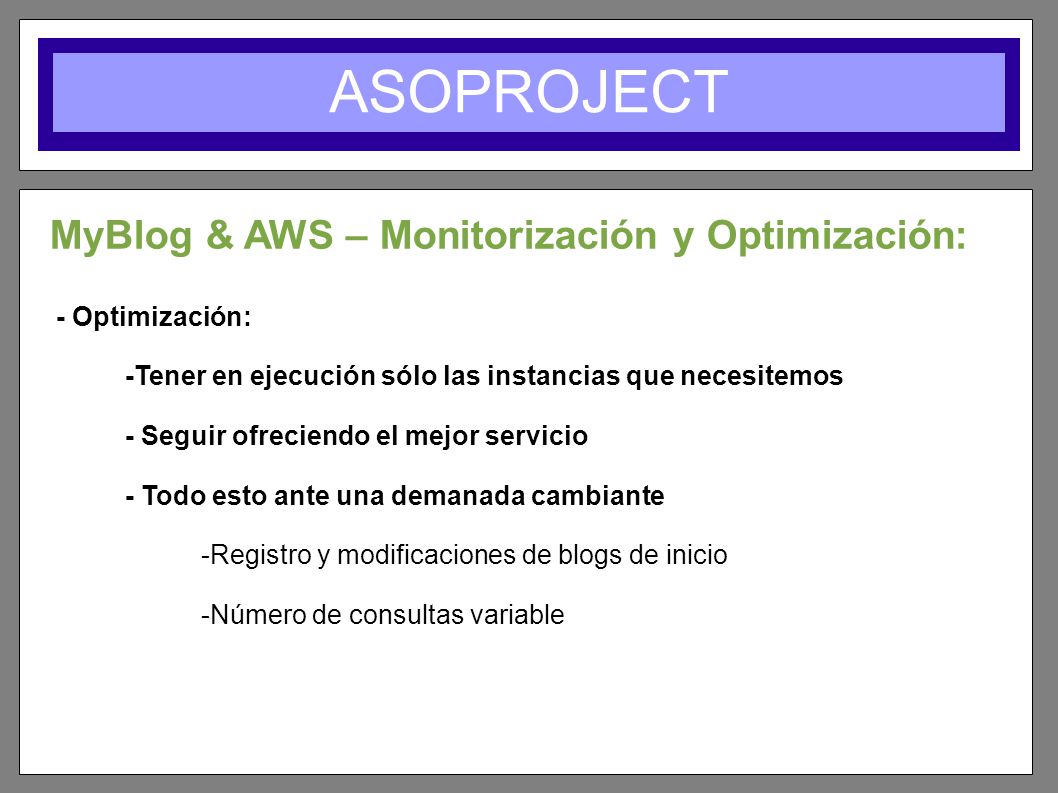 ASOPROJECT

MyBlog & AWS – Monitorización y Optimización:

- Optimización:

-Tener en ejecución sólo las instancias que necesitemos

- Seguir ofreciendo el mejor servicio

- Todo esto ante una demanada cambiante

-Registro y modificaciones de blogs de inicio

-Número de consultas variable